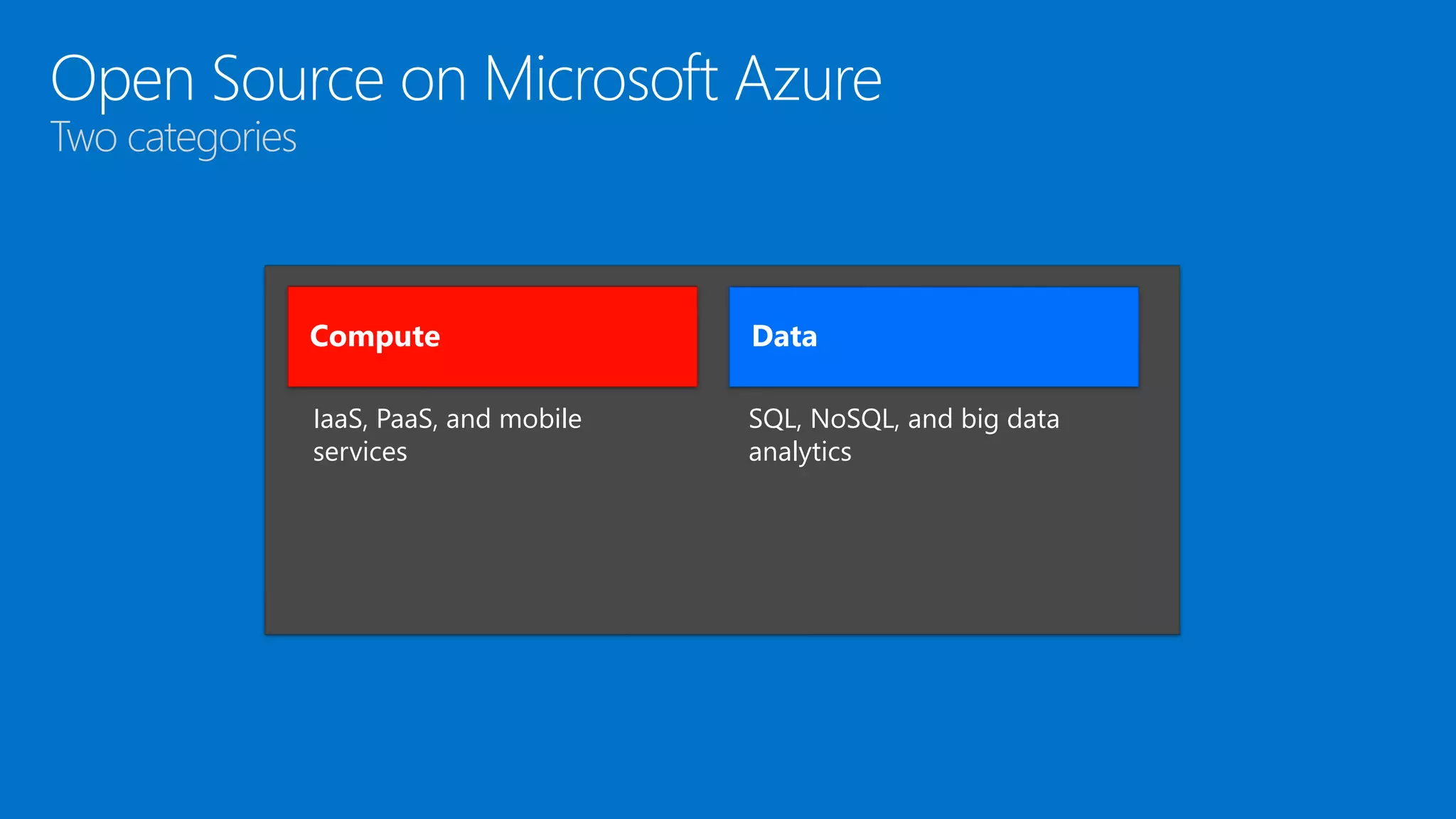 Open Source on Microsoft Azure
Two categories

Compute

IaaS, PaaS, and mobile services

Data

SQL, NoSQL, and big data analytics